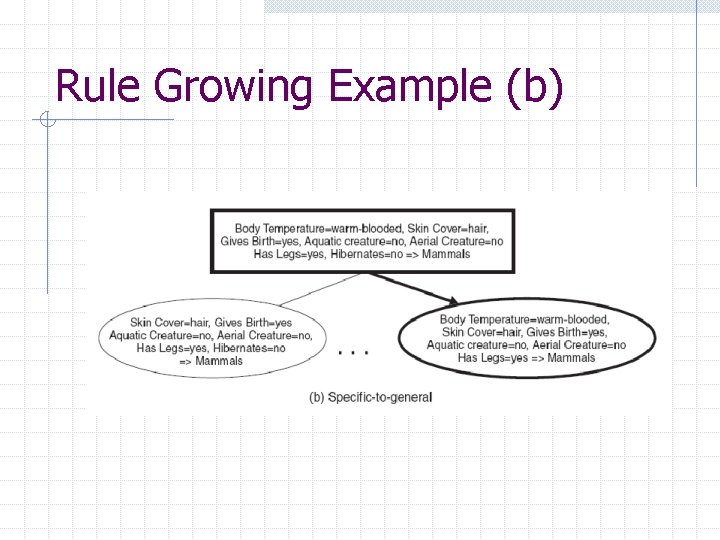 Rule Growing Example (b)

Body Temperature=warm-blooded, Skin Cover=hair, Gives Birth=yes, Aquatic creature=no, Aerial Creature=no Has Legs=yes, Hibernates=no => Mammals

Skin Cover=hair, Gives Birth=yes Aquatic Creature=no, Aerial Creature=no, Has Legs=yes, Hibernates=no => Mammals

. . .

Body Temperature=warm-blooded, Skin Cover=hair, Gives Birth=yes, Aquatic creature=no, Aerial Creature=no Has Legs=yes => Mammals

(b) Specific-to-general